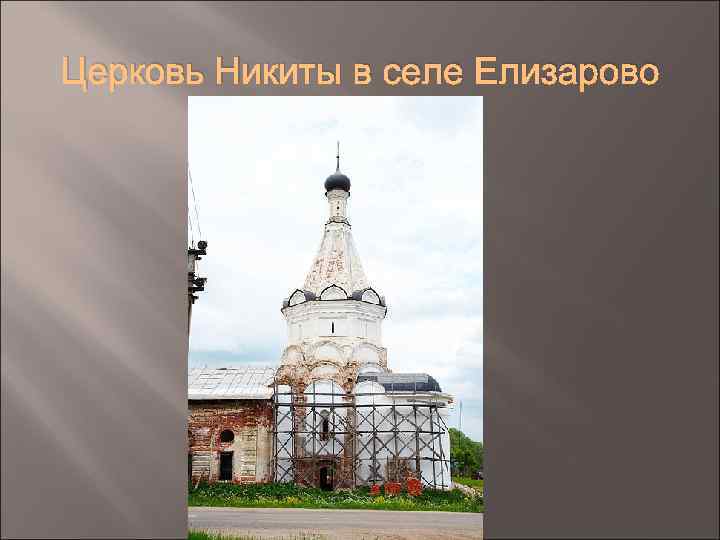 Церковь Никиты в селе Елизарово